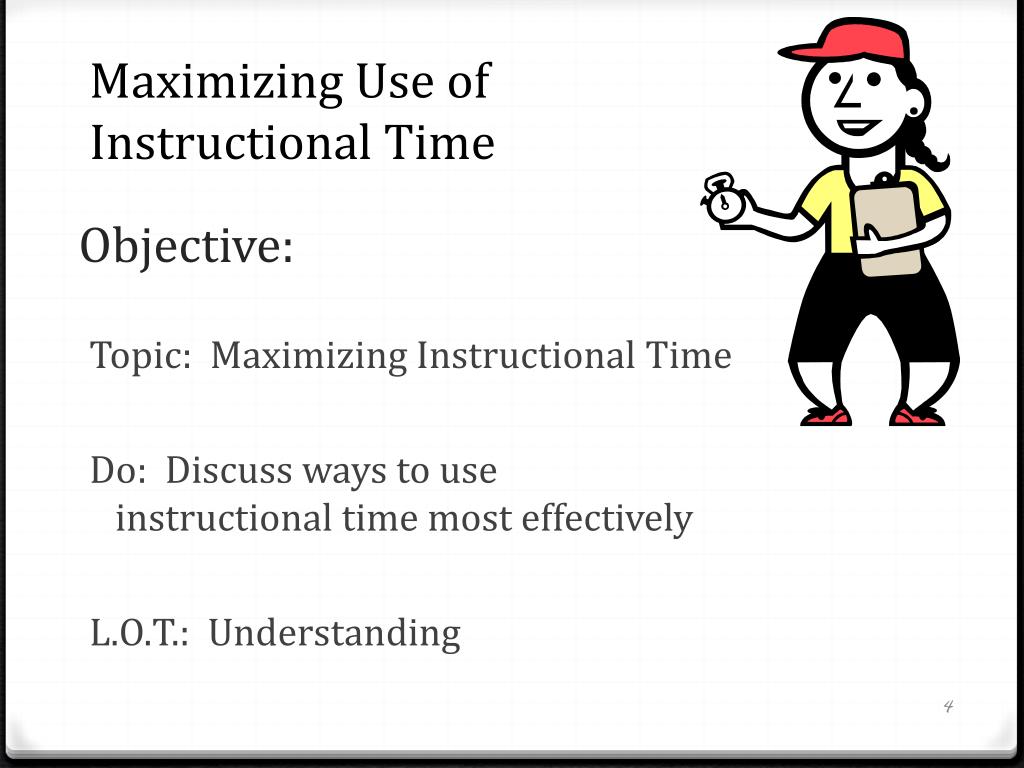 Maximizing Use of Instructional Time

Objective:

Topic: Maximizing Instructional Time

Do: Discuss ways to use instructional time most effectively

L.O.T.: Understanding

4